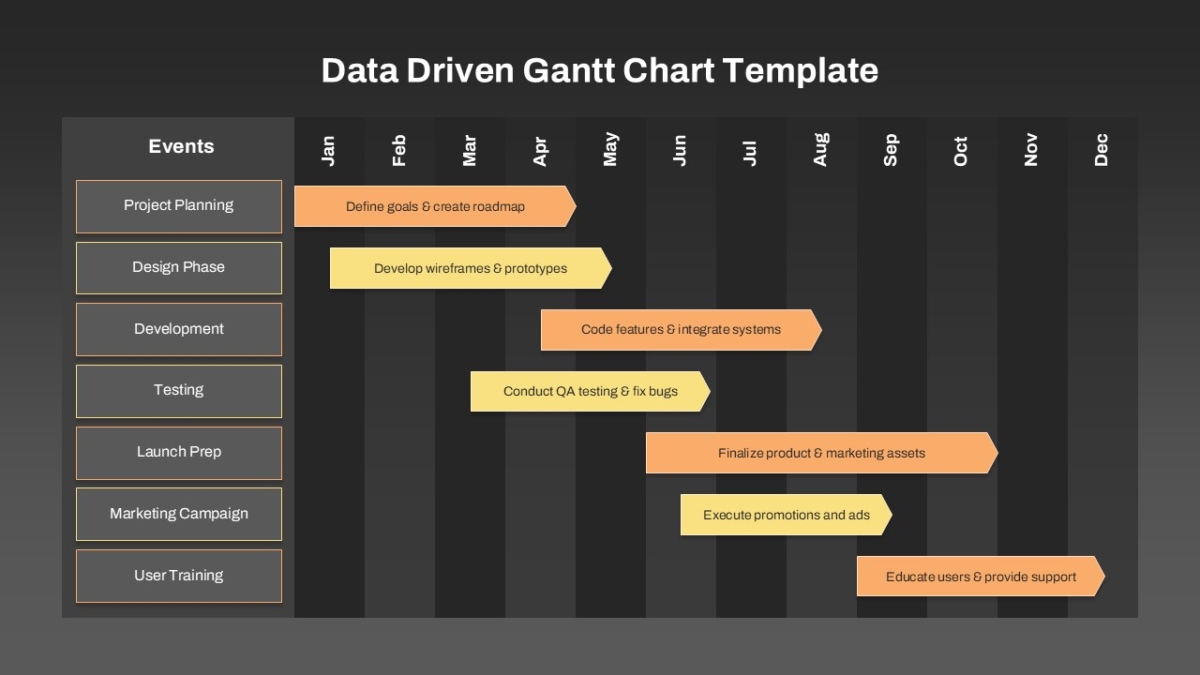 Data Driven Gantt Chart Template

Events

Jan Feb Mar Apr May Jun Jul Aug Sep Oct Nov Dec

Project Planning
Define goals & create roadmap

Design Phase
Develop wireframes & prototypes

Development
Code features & integrate systems

Testing
Conduct QA testing & fix bugs

Launch Prep
Finalize product & marketing assets

Marketing Campaign
Execute promotions and ads

User Training
Educate users & provide support